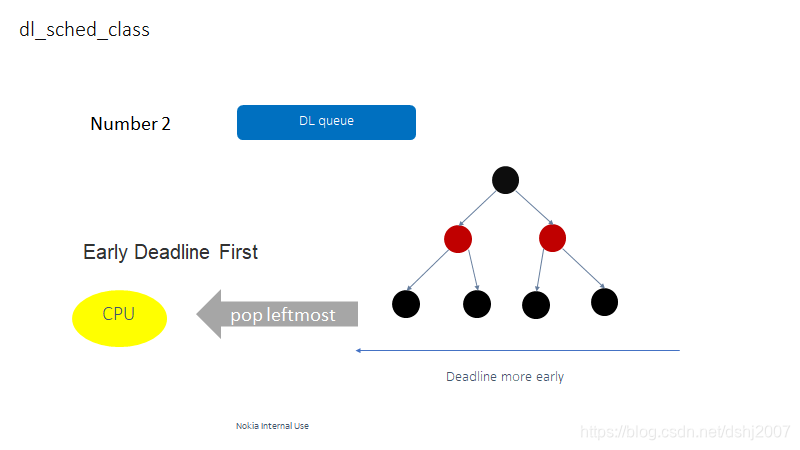 dl_sched_class

Number 2

DL queue

Early Deadline First

CPU

pop leftmost

Deadline more early

Nokia Internal Use

https://blog.csdn.net/dshj2007